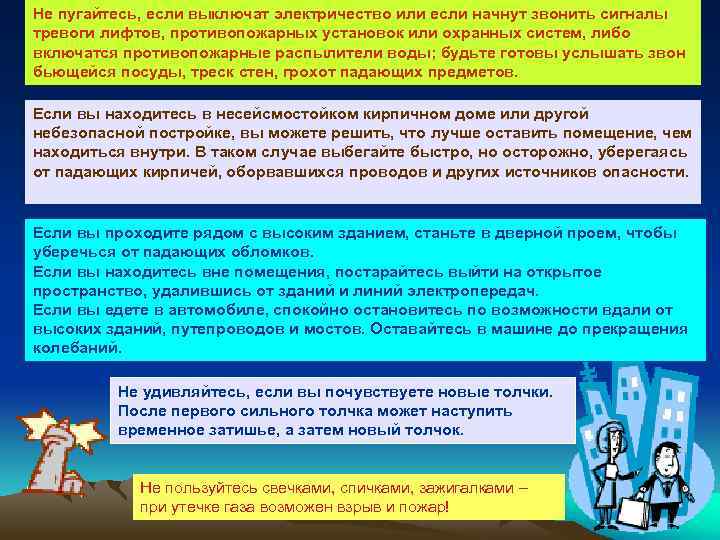 Не пугайтесь, если выключат электричество или если начнут звонить сигналы тревоги лифтов, противопожарных установок или охранных систем, либо включатся противопожарные распылители воды; будьте готовы услышать звон бьющейся посуды, треск стен, грохот падающих предметов.

Если вы находитесь в несейсмостойком кирпичном доме или другой небезопасной постройке, вы можете решить, что лучше оставить помещение, чем находиться внутри. В таком случае выбегайте быстро, но осторожно, уберегаясь от падающих кирпичей, оборвавшихся проводов и других источников опасности.

Если вы проходите рядом с высоким зданием, станьте в дверной проем, чтобы уберечься от падающих обломков.
Если вы находитесь вне помещения, постарайтесь выйти на открытое пространство, удалившись от зданий и линий электропередач.
Если вы едете в автомобиле, спокойно остановитесь по возможности вдали от высоких зданий, путепроводов и мостов. Оставайтесь в машине до прекращения колебаний.

Не удивляйтесь, если вы почувствуете новые толчки. После первого сильного толчка может наступить временное затишье, а затем новый толчок.

Не пользуйтесь свечками, спичками, зажигалками – при утечке газа возможен взрыв и пожар!